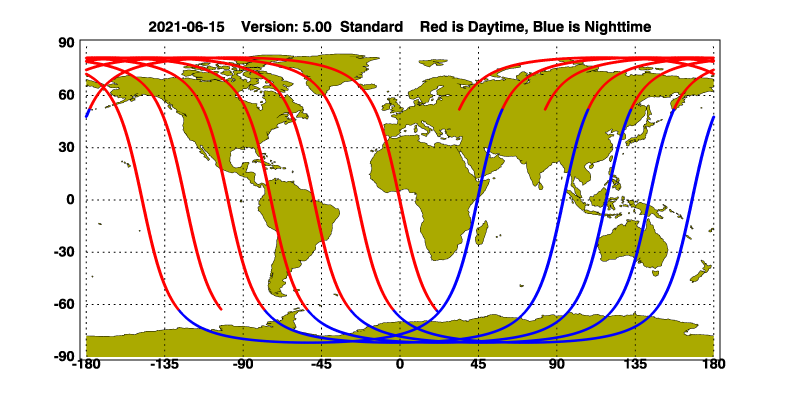 2021-06-15 Version: 5.00 Standard Red is Daytime, Blue is Nighttime

90
60
30
0
-30
-60
-90

-180 -135 -90 -45 0 45 90 135 180